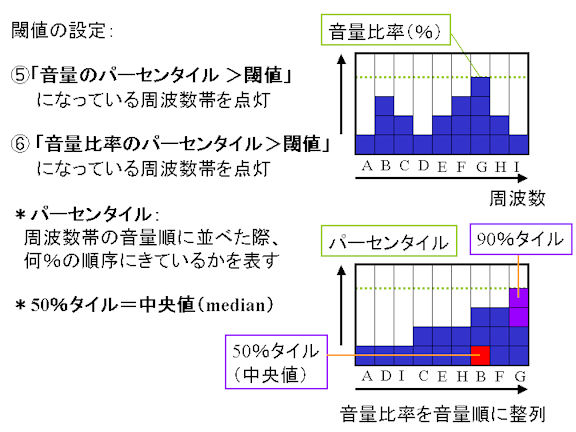 閾値の設定:

⑤「音量のパーセンタイル ＞閾値」
になっている周波数帯を点灯

⑥「音量比率のパーセンタイル＞閾値」
になっている周波数帯を点灯

＊パーセンタイル:
周波数帯の音量順に並べた際、
何%の順序にきているかを表す

＊50%タイル＝中央値(median)

音量比率(%)

A B C D E F G H I

周波数

パーセンタイル

90%タイル

50%タイル
(中央値)

A D I C E H B F G

音量比率を音量順に整列